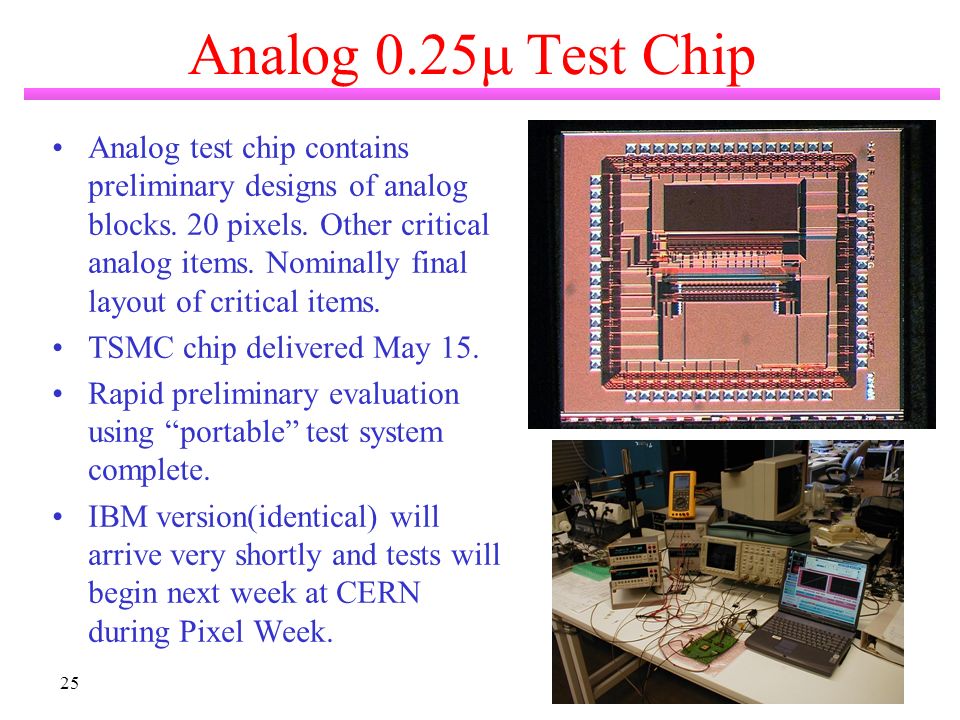 Analog 0.25μ Test Chip

• Analog test chip contains preliminary designs of analog blocks. 20 pixels. Other critical analog items. Nominally final layout of critical items.

• TSMC chip delivered May 15.

• Rapid preliminary evaluation using “portable” test system complete.

• IBM version(identical) will arrive very shortly and tests will begin next week at CERN during Pixel Week.

25